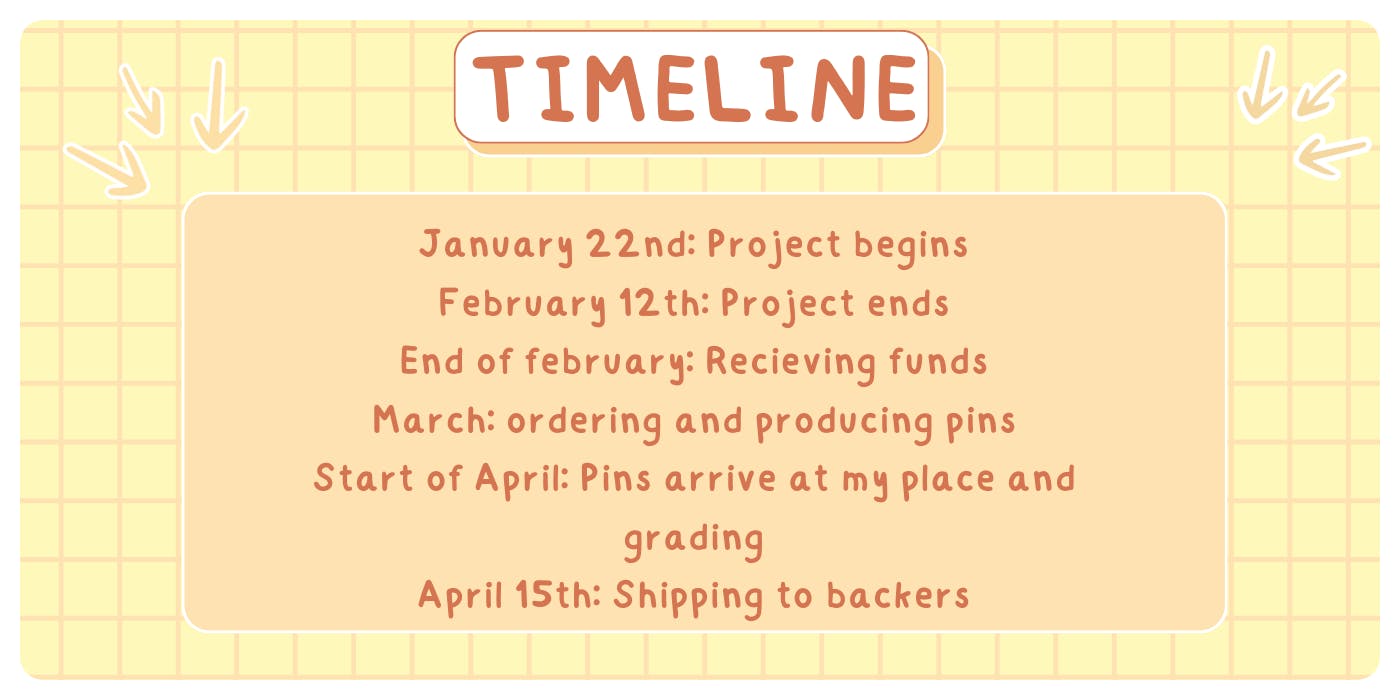 TIMELINE

January 22nd: Project begins
February 12th: Project ends
End of february: Recieving funds
March: ordering and producing pins
Start of April: Pins arrive at my place and grading
April 15th: Shipping to backers